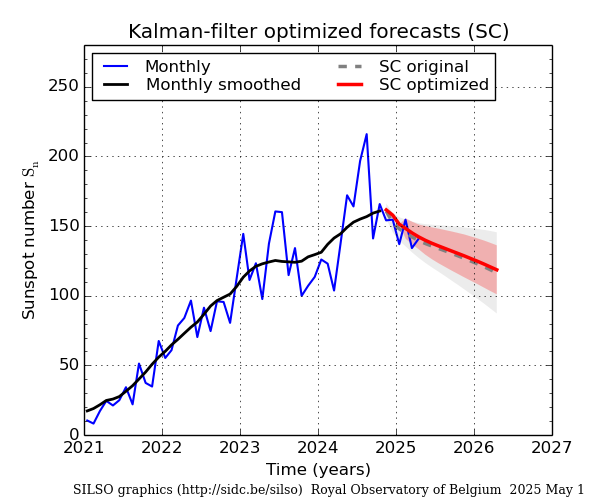 Kalman-filter optimized forecasts (SC)

Monthly
Monthly smoothed
SC original
SC optimized

Sunspot number $S_n$

250
200
150
100
50
0

2021 2022 2023 2024 2025 2026 2027

Time (years)

SILSO graphics (http://sidc.be/silso) Royal Observatory of Belgium 2025 May 1